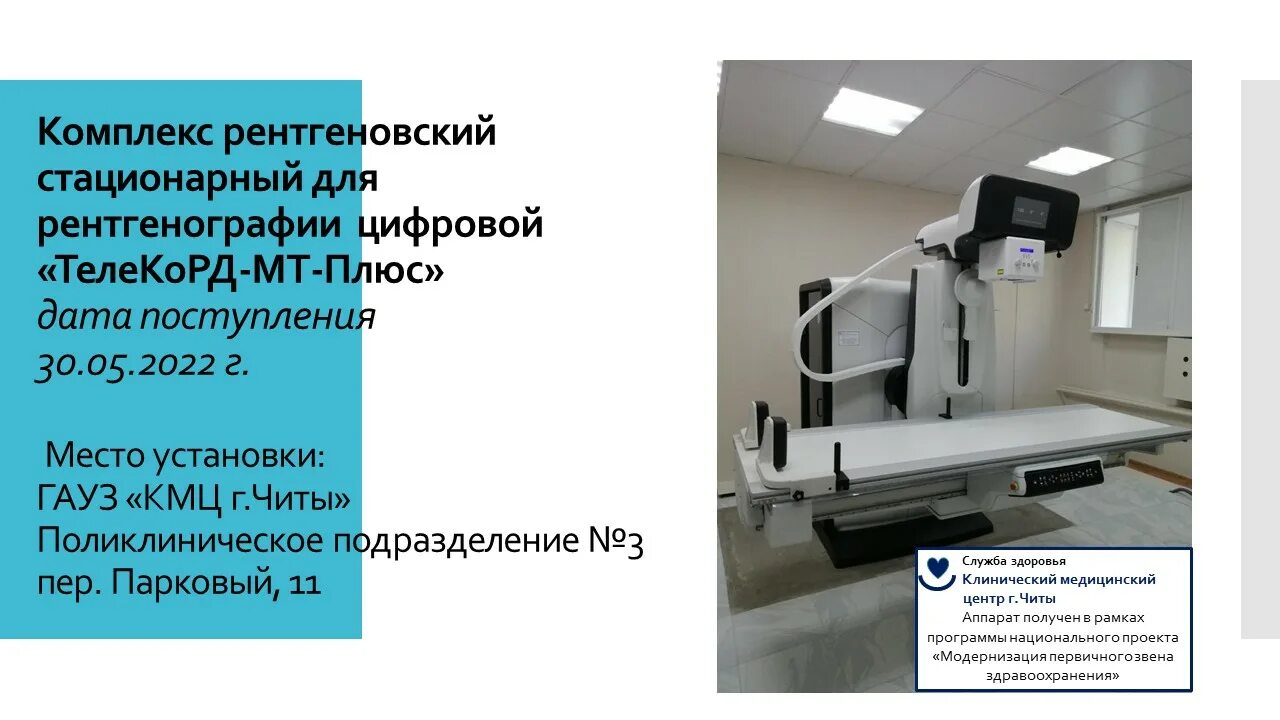 Комплекс рентгеновский стационарный для рентгенографии цифровой «ТелеКоРД-МТ-Плюс»
дата поступления 30.05.2022 г.

Место установки:
ГАУЗ «КМЦ г.Читы»
Поликлиническое подразделение №3
пер. Парковый, 11

Служба здоровья
Клинический медицинский центр г.Читы
Аппарат получен в рамках программы национального проекта «Модернизация первичного звена здравоохранения»